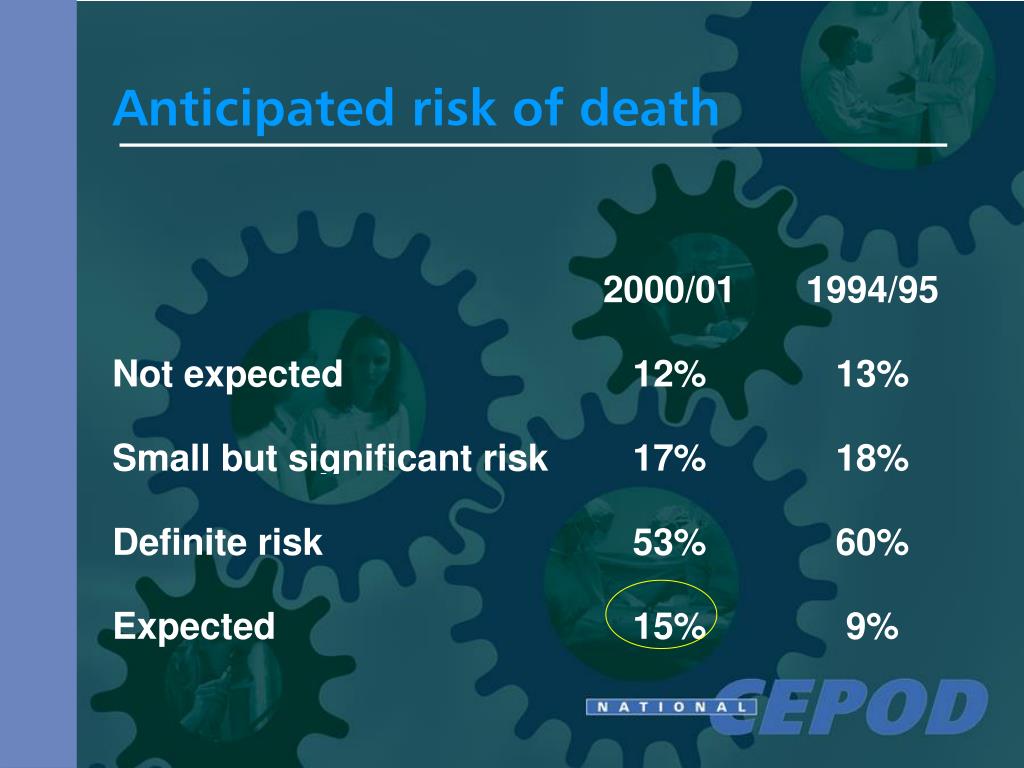 Anticipated risk of death

| | 2000/01 | 1994/95 |
|---|---|---|
| Not expected | 12% | 13% |
| Small but significant risk | 17% | 18% |
| Definite risk | 53% | 60% |
| Expected | 15% | 9% |

NATIONAL CEPOD